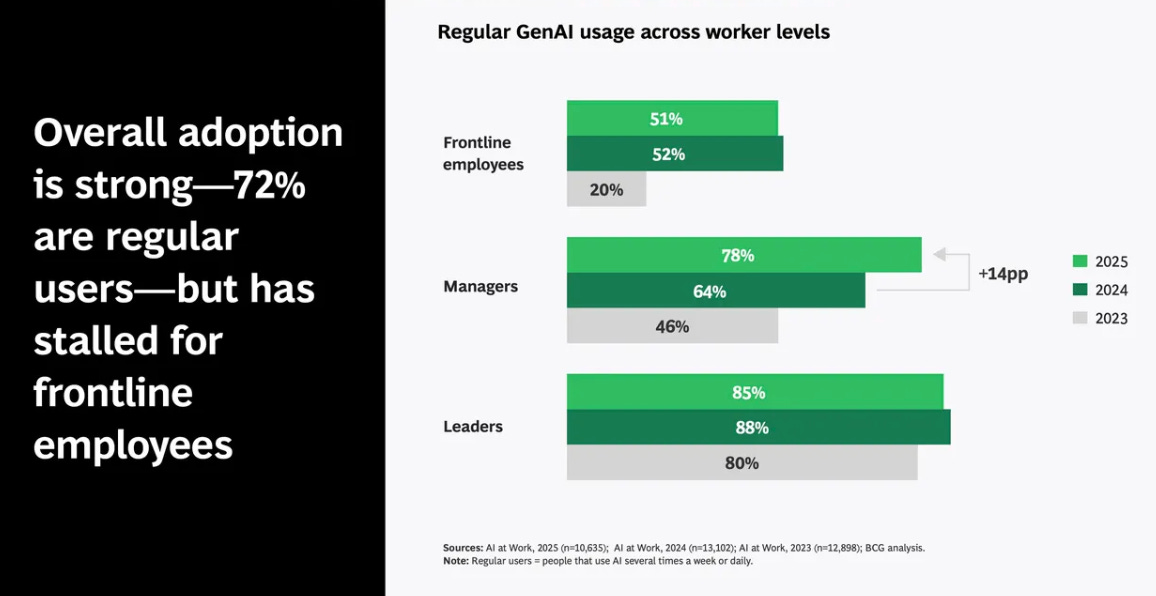 Overall adoption is strong—72% are regular users—but has stalled for frontline employees

Regular GenAI usage across worker levels

Frontline employees
51%
52%
20%

Managers
78%
64%
46%
+14pp

Leaders
85%
88%
80%

2025
2024
2023

Sources: AI at Work, 2025 (n=10,635); AI at Work, 2024 (n=13,102); AI at Work, 2023 (n=12,898); BCG analysis.
Note: Regular users = people that use AI several times a week or daily.